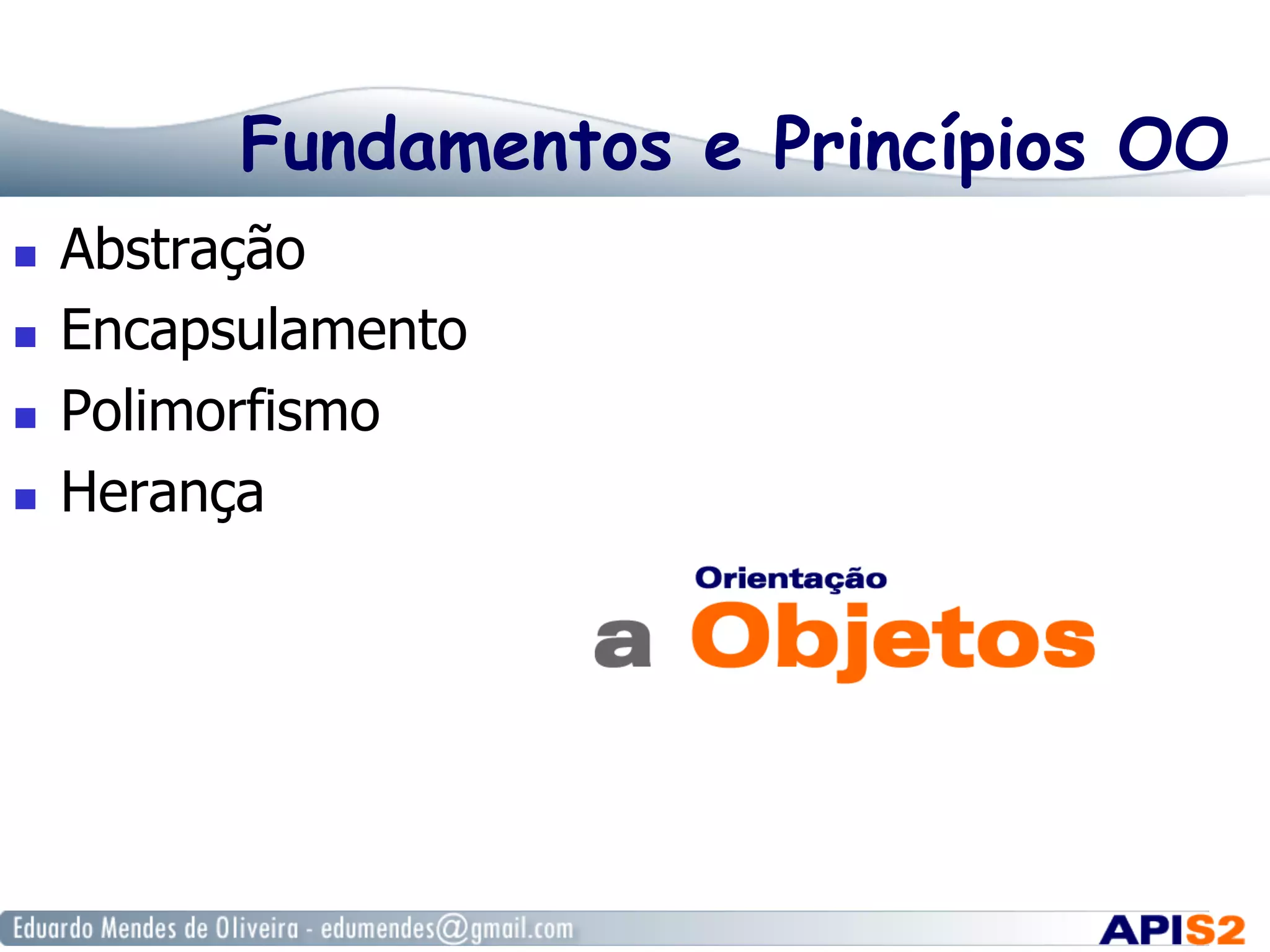 Fundamentos e Princípios OO

- Abstração
- Encapsulamento
- Polimorfismo
- Herança

Orientação
a Objetos

Eduardo Mendes de Oliveira - edumendes@gmail.com

APIS2